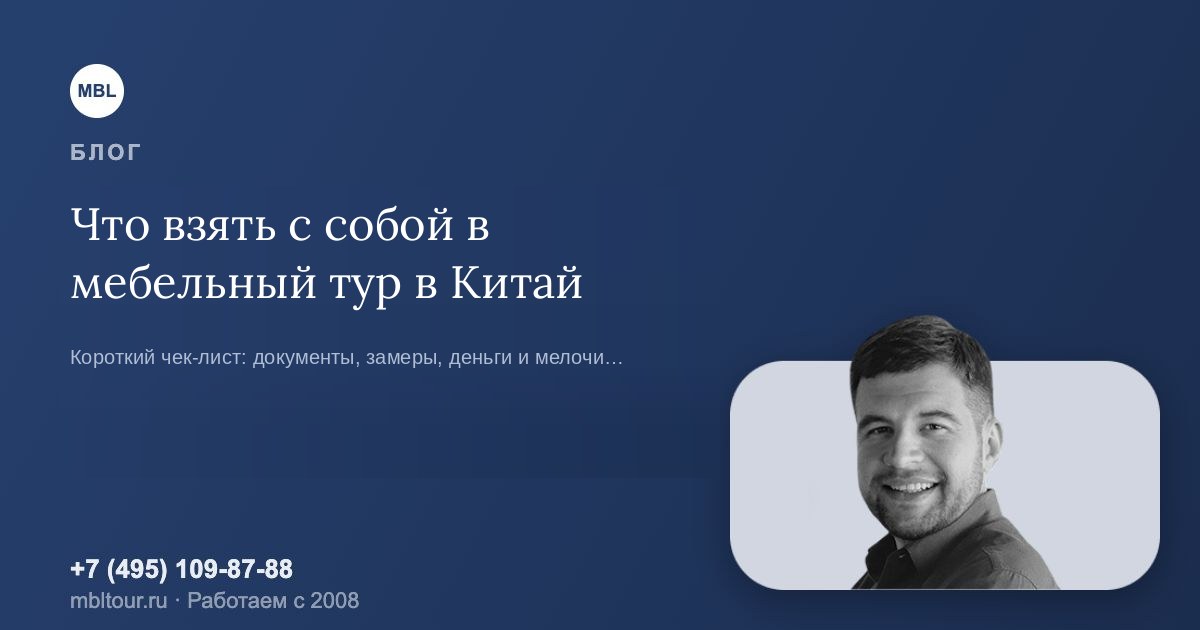 MBL

БЛОГ

Что взять с собой в мебельный тур в Китай

Короткий чек-лист: документы, замеры, деньги и мелочи…

+7 (495) 109-87-88
mbltour.ru · Работаем с 2008